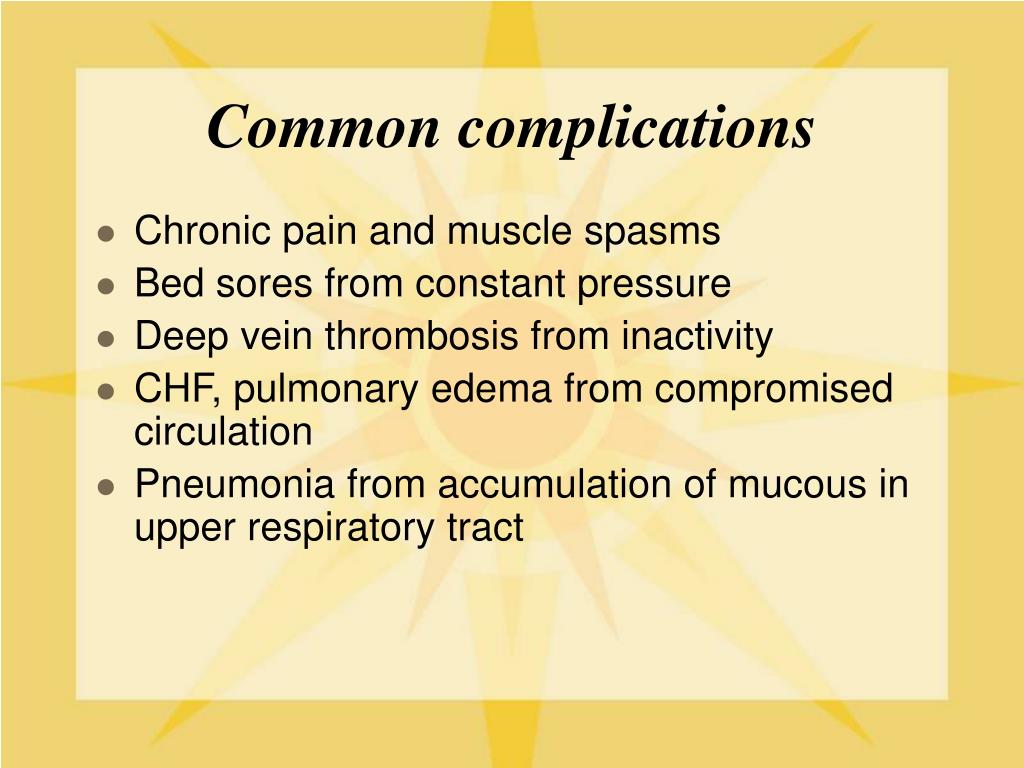 Common complications

- Chronic pain and muscle spasms
- Bed sores from constant pressure
- Deep vein thrombosis from inactivity
- CHF, pulmonary edema from compromised circulation
- Pneumonia from accumulation of mucous in upper respiratory tract